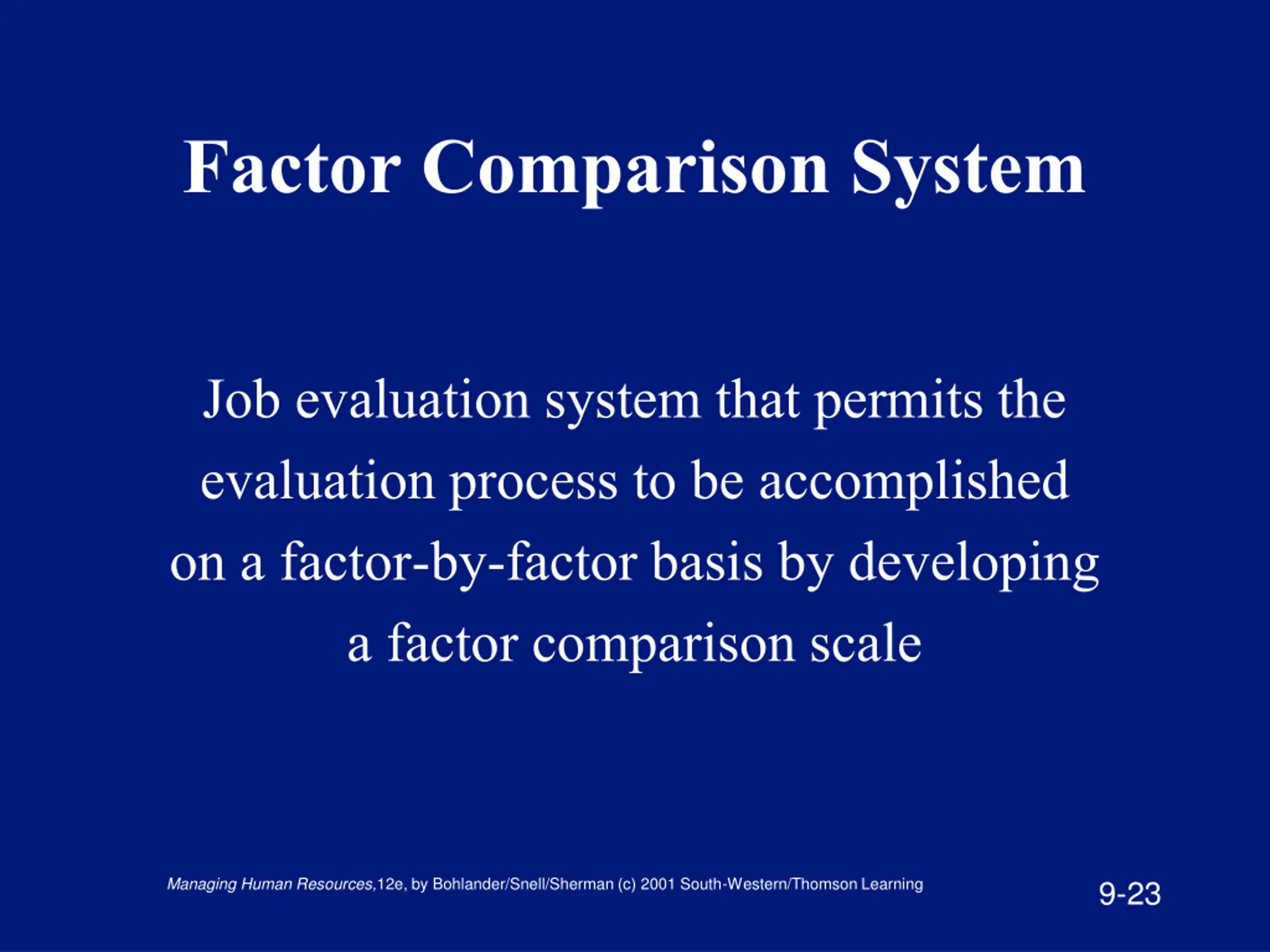 Factor Comparison System

Job evaluation system that permits the evaluation process to be accomplished on a factor-by-factor basis by developing a factor comparison scale

Managing Human Resources,12e, by Bohlander/Snell/Sherman (c) 2001 South-Western/Thomson Learning

9-23